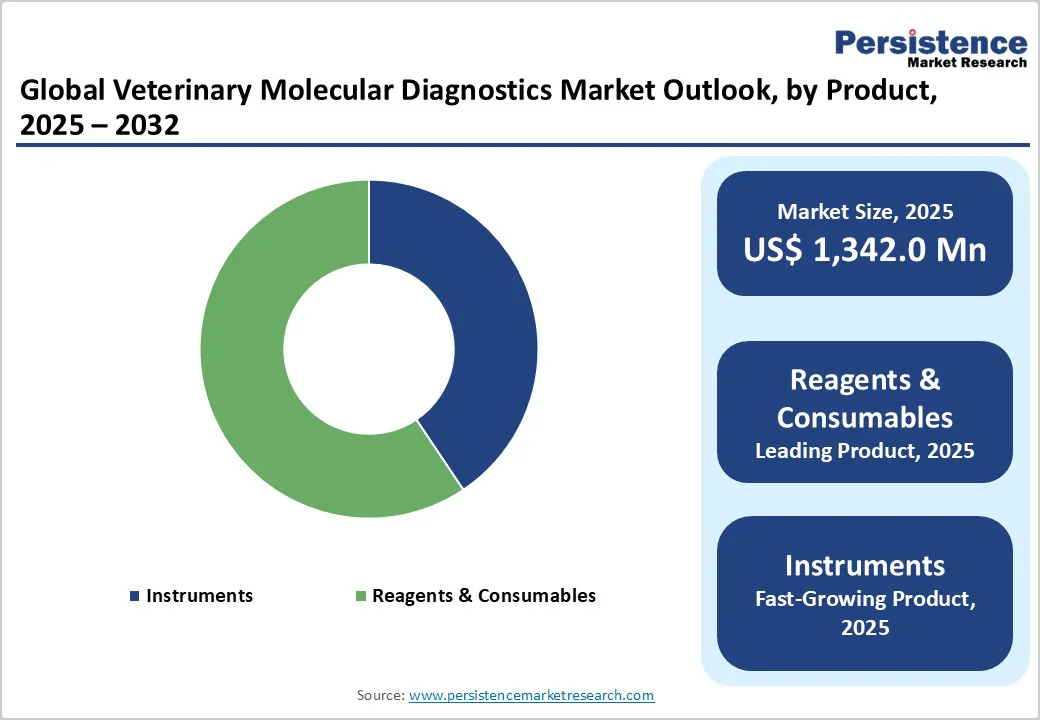 Persistence
Market Research

Global Veterinary Molecular Diagnostics Market Outlook, by Product, 2025 – 2032

Instruments
Reagents & Consumables

Market Size, 2025
US$ 1,342.0 Mn

Reagents & Consumables
Leading Product, 2025

Instruments
Fast-Growing Product, 2025

Source: www.persistencemarketresearch.com